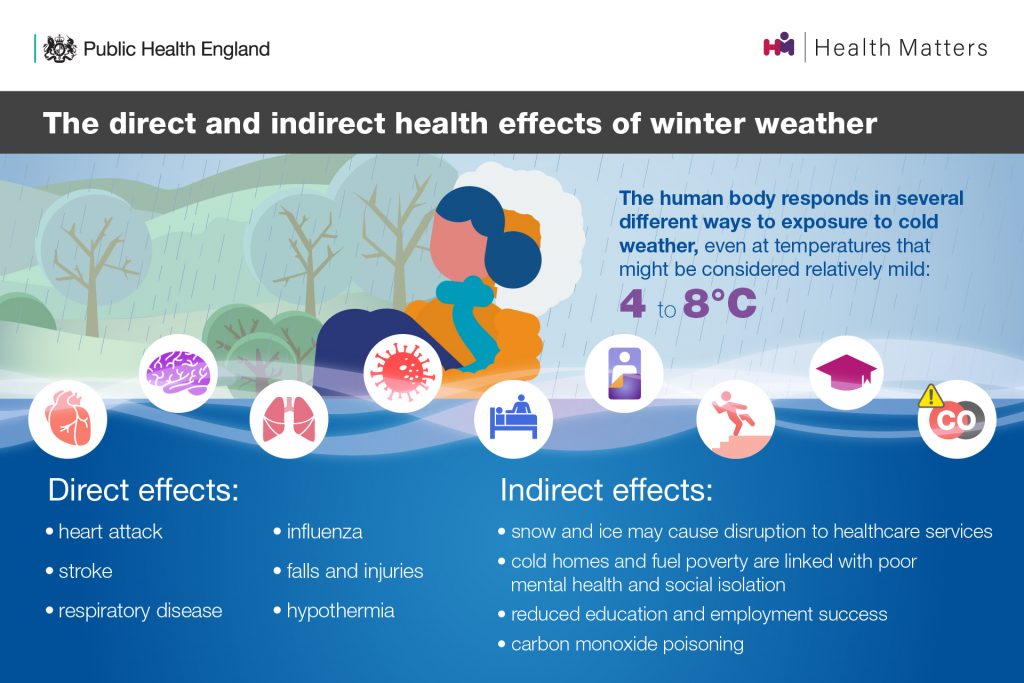 Public Health England

Health Matters

The direct and indirect health effects of winter weather

The human body responds in several different ways to exposure to cold weather, even at temperatures that might be considered relatively mild: 4 to 8°C

CO

Direct effects:

• heart attack
• stroke
• respiratory disease
• influenza
• falls and injuries
• hypothermia

Indirect effects:

• snow and ice may cause disruption to healthcare services
• cold homes and fuel poverty are linked with poor mental health and social isolation
• reduced education and employment success
• carbon monoxide poisoning